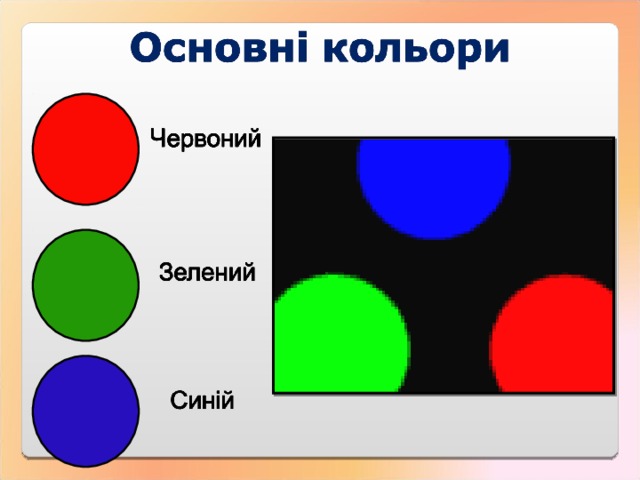 Основні кольори

Червоний

Зелений

Синій